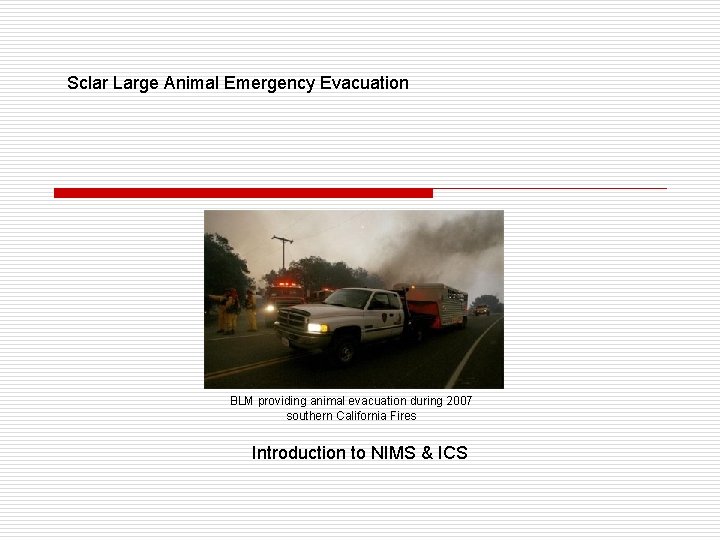 Sclar Large Animal Emergency Evacuation

BLM providing animal evacuation during 2007 southern California Fires

Introduction to NIMS & ICS